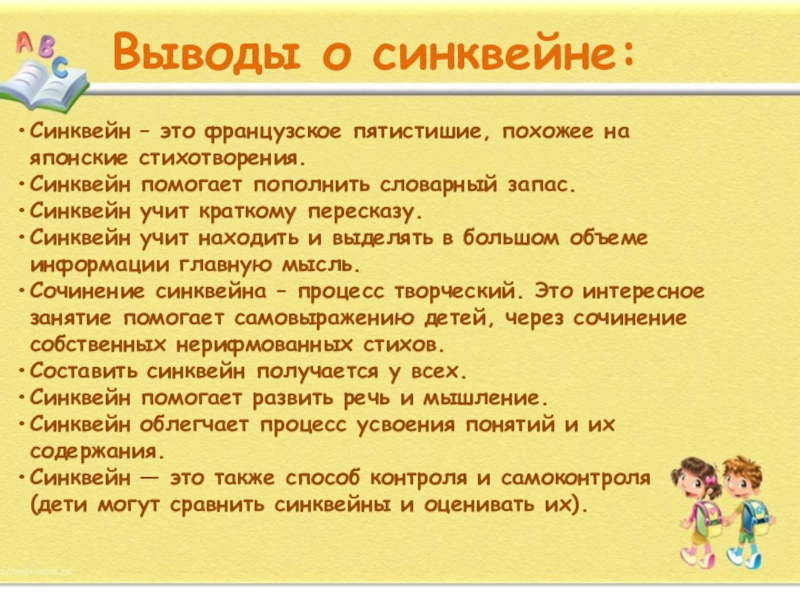 ABC

Выводы о синквейне:

• Синквейн – это французское пятистишие, похожее на японские стихотворения.
• Синквейн помогает пополнить словарный запас.
• Синквейн учит краткому пересказу.
• Синквейн учит находить и выделять в большом объеме информации главную мысль.
• Сочинение синквейна – процесс творческий. Это интересное занятие помогает самовыражению детей, через сочинение собственных нерифмованных стихов.
• Составить синквейн получается у всех.
• Синквейн помогает развить речь и мышление.
• Синквейн облегчает процесс усвоения понятий и их содержания.
• Синквейн — это также способ контроля и самоконтроля (дети могут сравнить синквейны и оценивать их).